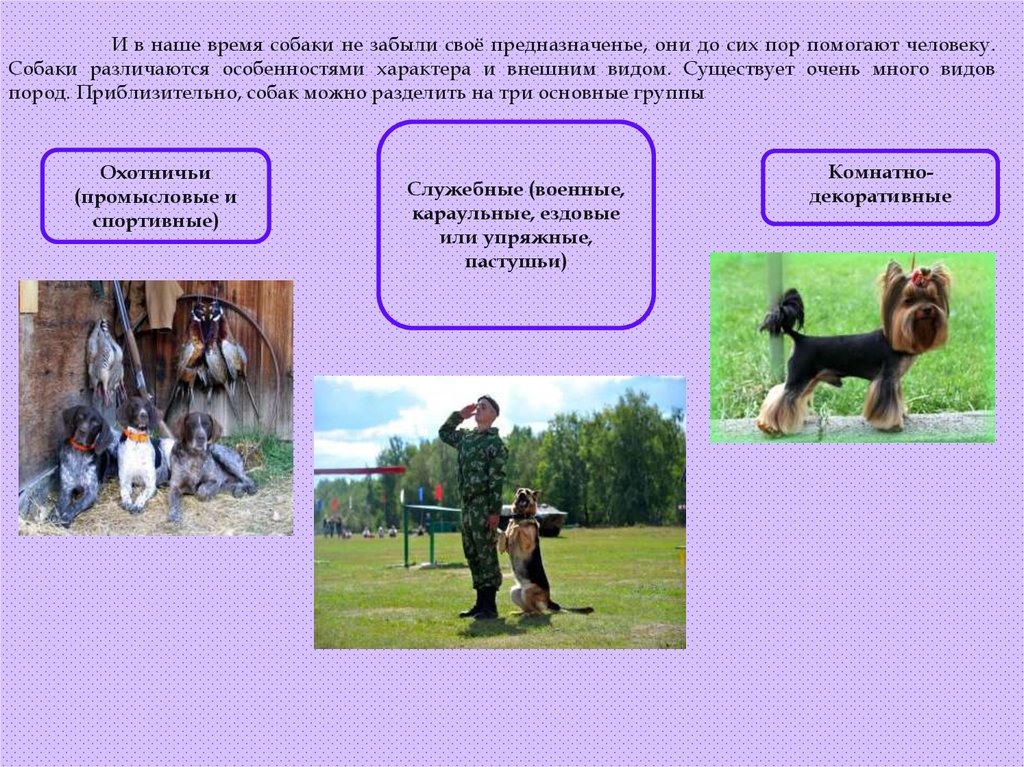 И в наше время собаки не забыли своё предназначенье, они до сих пор помогают человеку. Собаки различаются особенностями характера и внешним видом. Существует очень много видов пород. Приблизительно, собак можно разделить на три основные группы

Охотничьи (промысловые и спортивные)

Служебные (военные, караульные, ездовые или упряжные, пастушьи)

Комнатно-декоративные